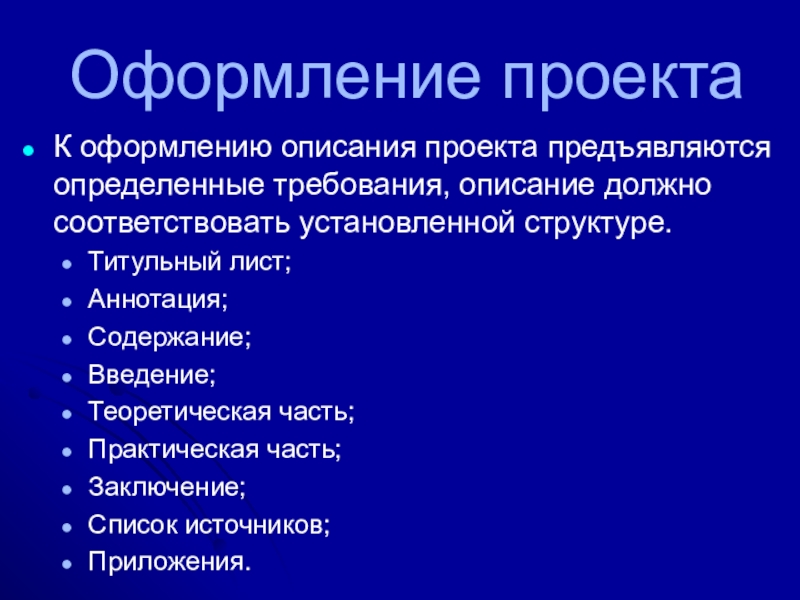 Оформление проекта

- К оформлению описания проекта предъявляются определенные требования, описание должно соответствовать установленной структуре.
  - Титульный лист;
  - Аннотация;
  - Содержание;
  - Введение;
  - Теоретическая часть;
  - Практическая часть;
  - Заключение;
  - Список источников;
  - Приложения.